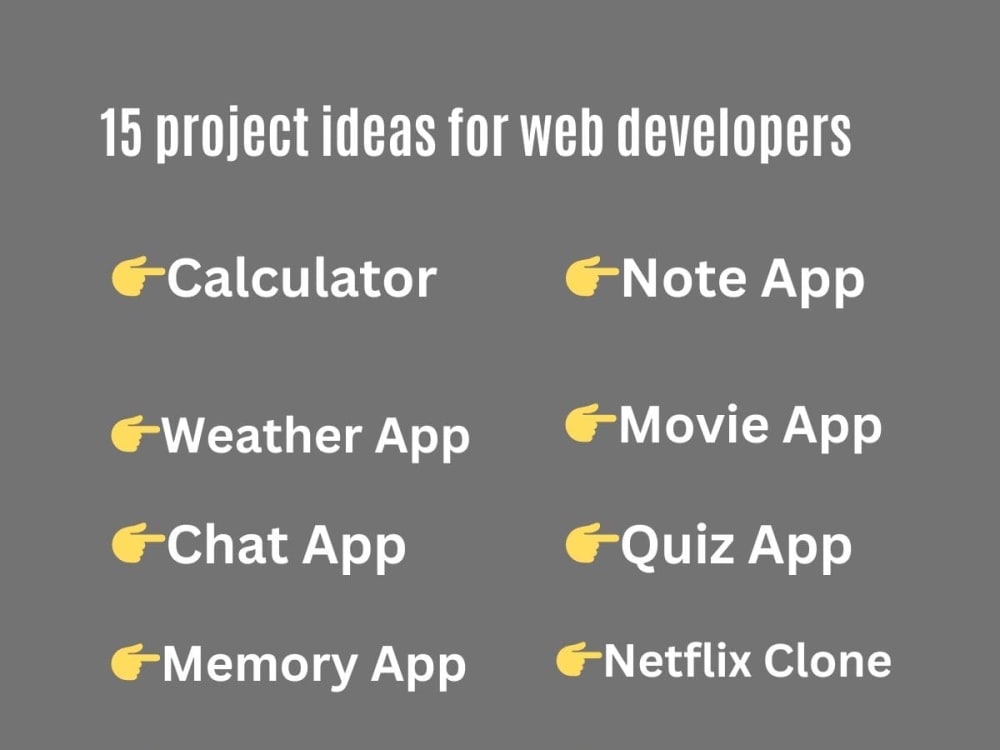 15 project ideas for web developers

👉Calculator

👉Weather App

👉Chat App

👉Memory App

👉Note App

👉Movie App

👉Quiz App

👉Netflix Clone